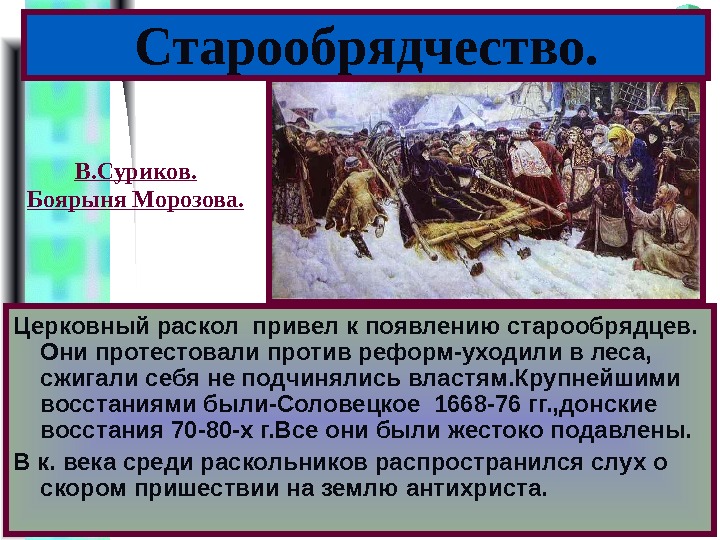 Старообрядчество.

В.Суриков.
Боярыня Морозова.

Церковный раскол привел к появлению старообрядцев. Они протестовали против реформ-уходили в леса, сжигали себя не подчинялись властям.Крупнейшими восстаниями были-Соловецкое 1668-76 гг.,донские восстания 70-80-х г.Все они были жестоко подавлены.

В к. века среди раскольников распространился слух о скором пришествии на землю антихриста.